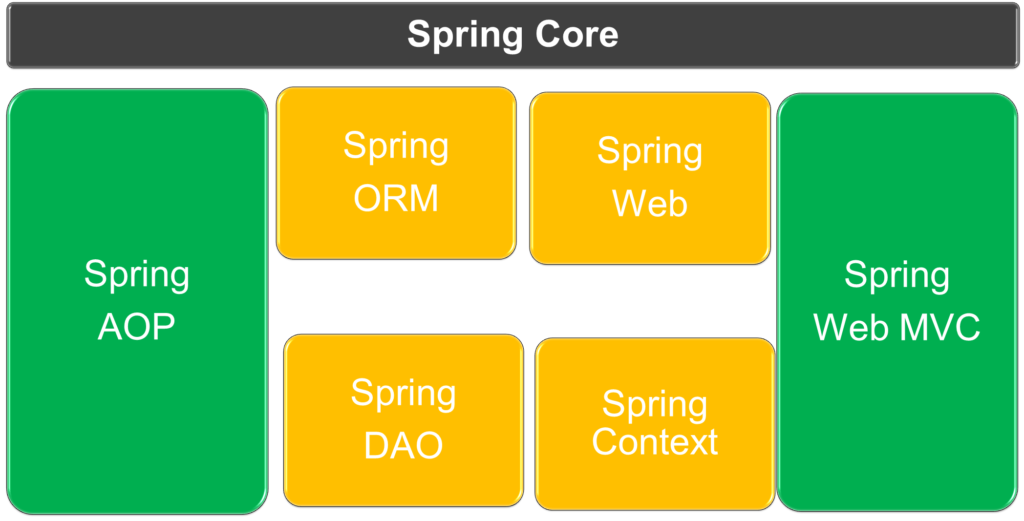 Spring Core

Spring AOP

Spring ORM

Spring Web

Spring DAO

Spring Context

Spring Web MVC